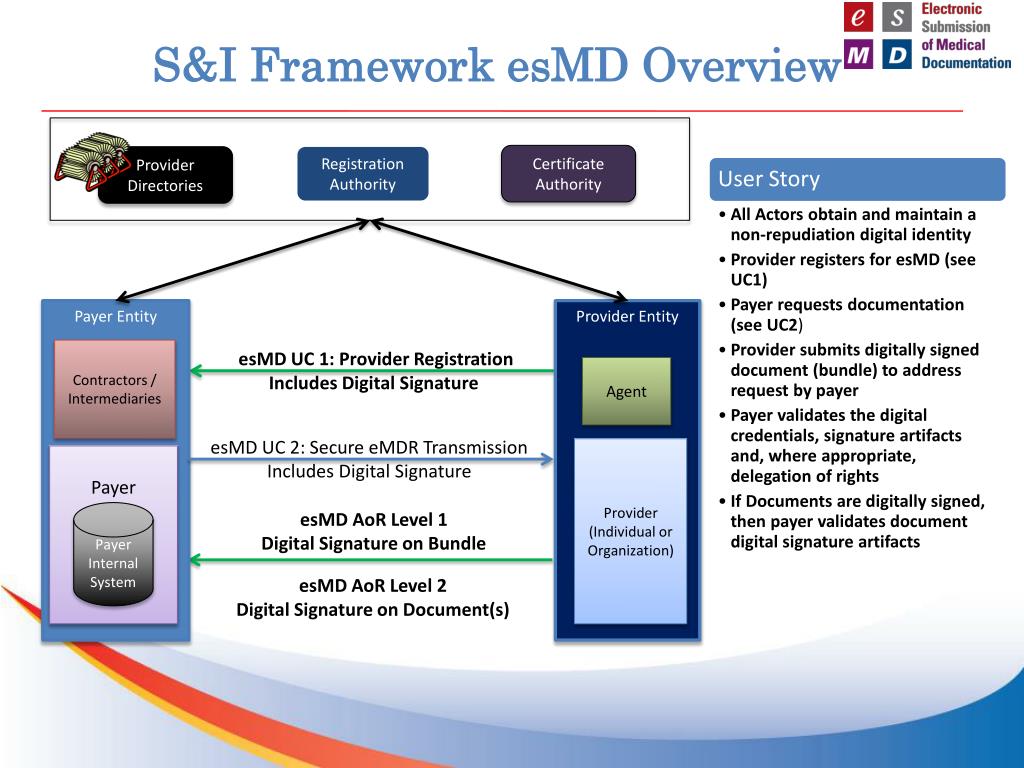 S&I Framework esMD Overview

e S M D Electronic Submission of Medical Documentation

Provider Directories

Registration Authority

Certificate Authority

Payer Entity

Contractors / Intermediaries

Payer

Payer Internal System

esMD UC 1: Provider Registration Includes Digital Signature

esMD UC 2: Secure eMDR Transmission Includes Digital Signature

esMD AoR Level 1 Digital Signature on Bundle

esMD AoR Level 2 Digital Signature on Document(s)

Provider Entity

Agent

Provider (Individual or Organization)

User Story

• All Actors obtain and maintain a non-repudiation digital identity
• Provider registers for esMD (see UC1)
• Payer requests documentation (see UC2)
• Provider submits digitally signed document (bundle) to address request by payer
• Payer validates the digital credentials, signature artifacts and, where appropriate, delegation of rights
• If Documents are digitally signed, then payer validates document digital signature artifacts